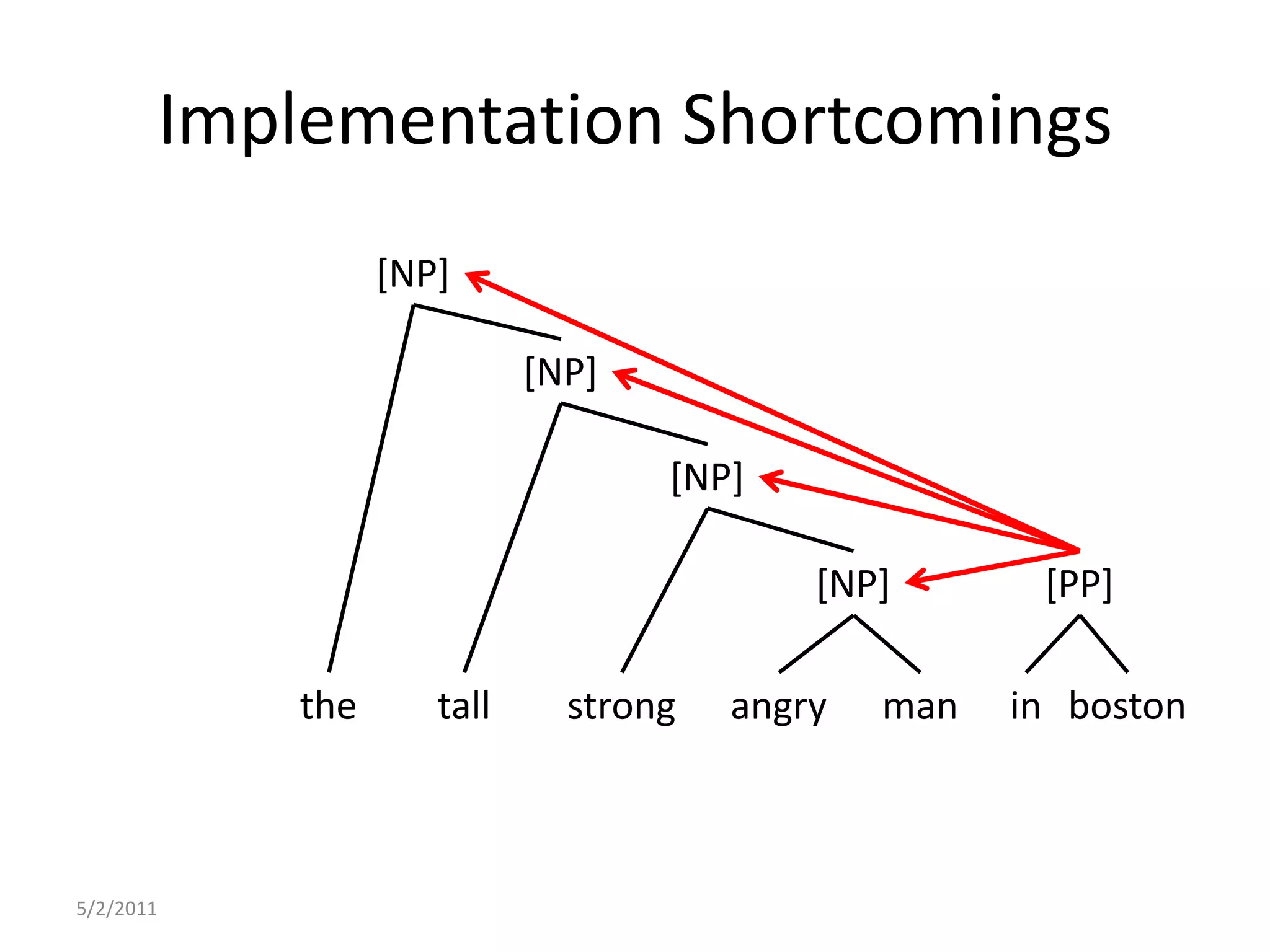 Implementation Shortcomings

[NP]

[NP]

[NP]

[NP] [PP]

the tall strong angry man in boston

5/2/2011